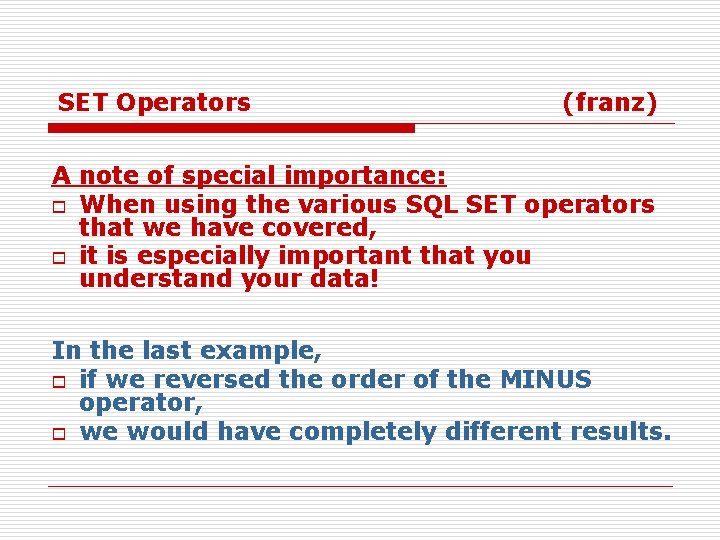 SET Operators (franz)

A note of special importance:
- When using the various SQL SET operators that we have covered,
- it is especially important that you understand your data!

In the last example,
- if we reversed the order of the MINUS operator,
- we would have completely different results.